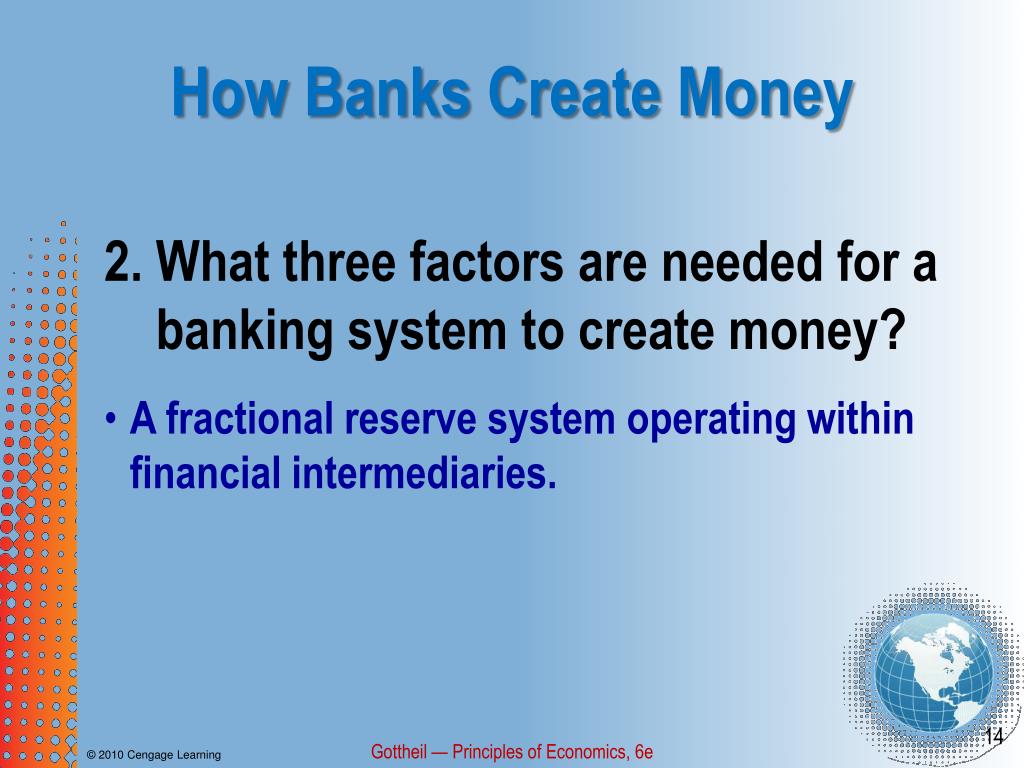 How Banks Create Money

2. What three factors are needed for a banking system to create money?

• A fractional reserve system operating within financial intermediaries.

© 2010 Cengage Learning

Gottheil — Principles of Economics, 6e

14